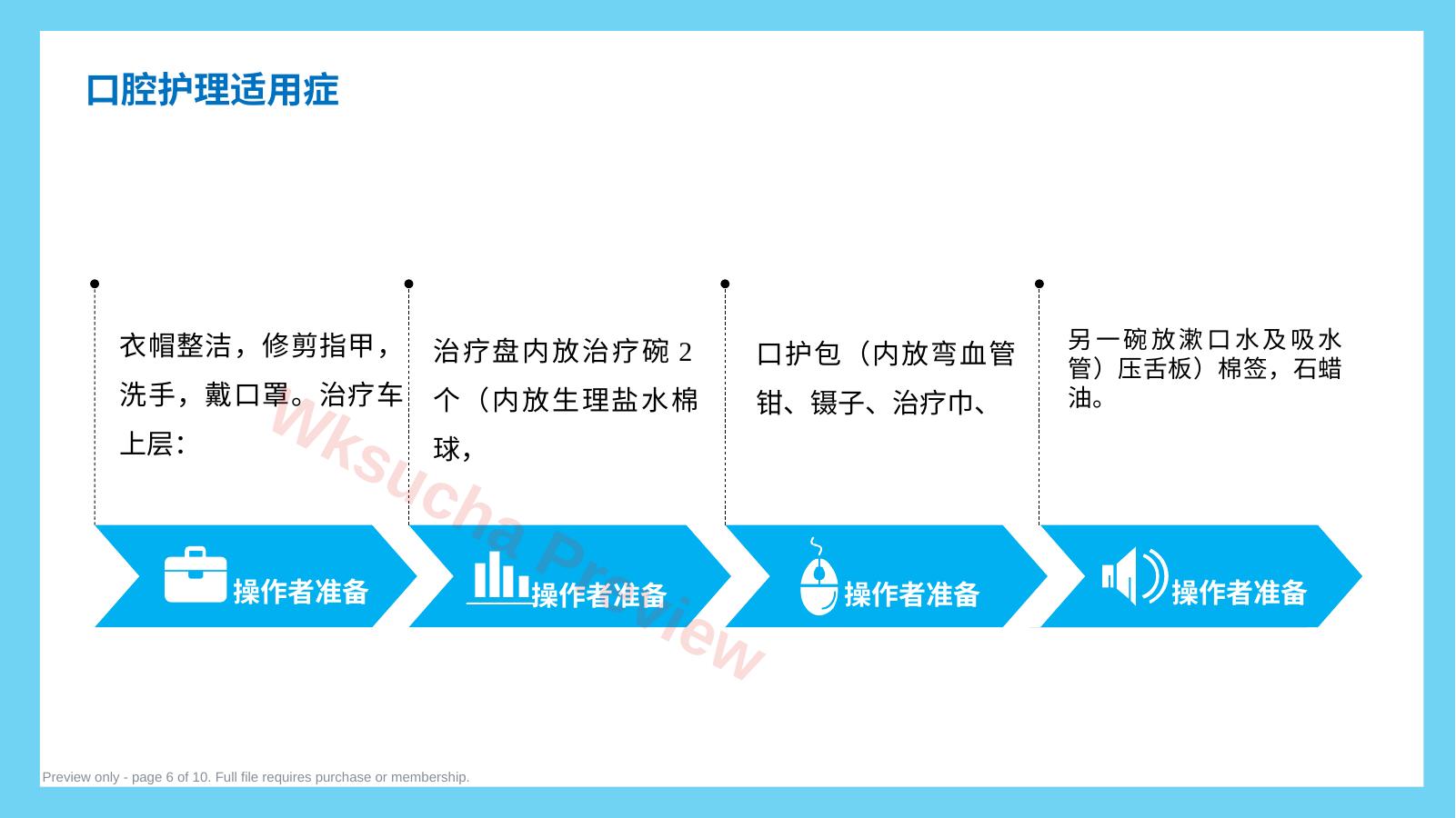 口腔护理适用症

衣帽整洁，修剪指甲，洗手，戴口罩。治疗车上层：

治疗盘内放治疗碗 2 个（内放生理盐水棉球，

口护包（内放弯血管钳、镊子、治疗巾、

另一碗放漱口水及吸水管）压舌板）棉签，石蜡油。

操作者准备

操作者准备

操作者准备

操作者准备

Wksucha Preview

Preview only - page 6 of 10. Full file requires purchase or membership.